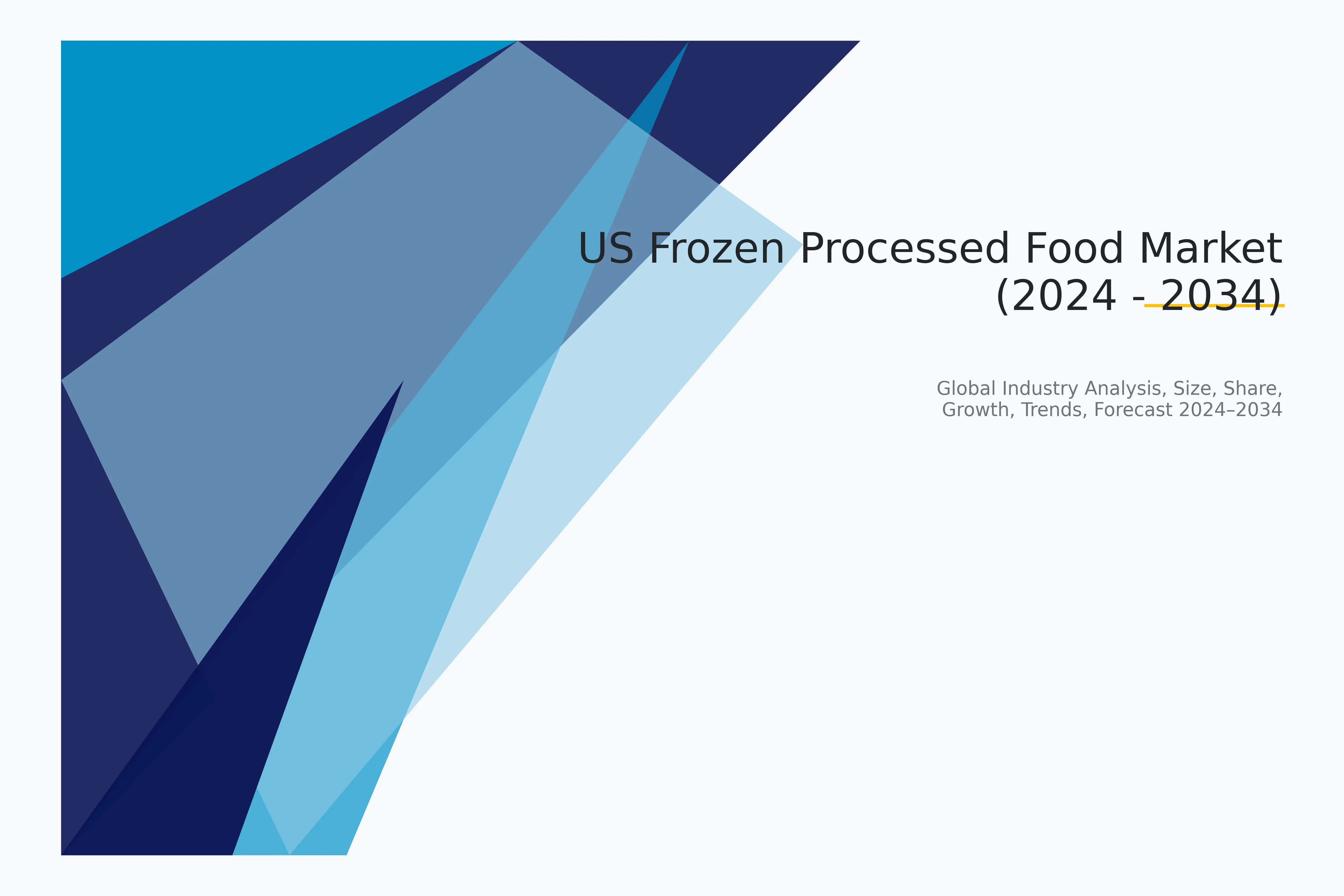 US Frozen Processed Food Market
(2024 - 2034)

Global Industry Analysis, Size, Share,
Growth, Trends, Forecast 2024–2034